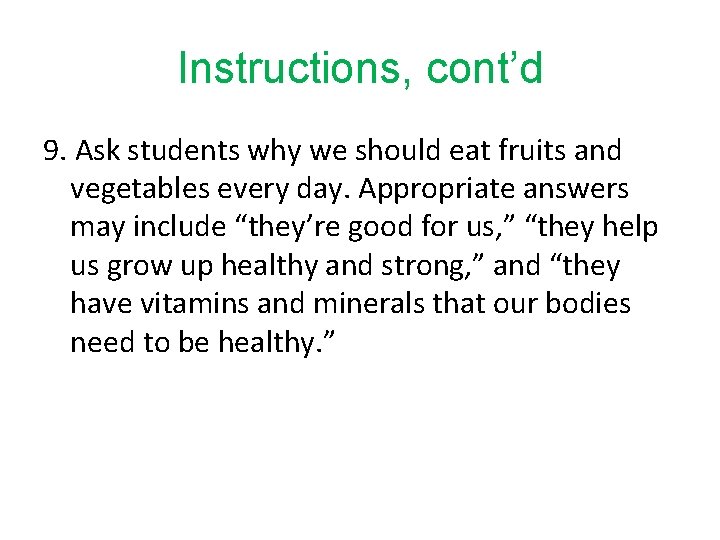 Instructions, cont’d

9. Ask students why we should eat fruits and vegetables every day. Appropriate answers may include “they’re good for us,” “they help us grow up healthy and strong,” and “they have vitamins and minerals that our bodies need to be healthy.”